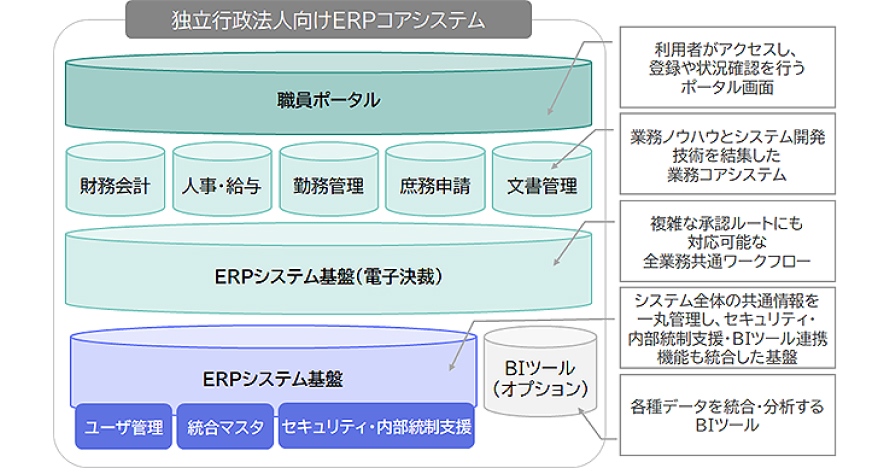 独立行政法人向けERPコアシステム

職員ポータル

財務会計

人事・給与

勤務管理

庶務申請

文書管理

ERPシステム基盤（電子決裁）

ERPシステム基盤

ユーザ管理

統合マスタ

セキュリティ・内部統制支援

BIツール（オプション）

利用者がアクセスし、登録や状況確認を行うポータル画面

業務ノウハウとシステム開発技術を結集した業務コアシステム

複雑な承認ルートにも対応可能な全業務共通ワークフロー

システム全体の共通情報を一丸管理し、セキュリティ・内部統制支援・BIツール連携機能も統合した基盤

各種データを統合・分析するBIツール